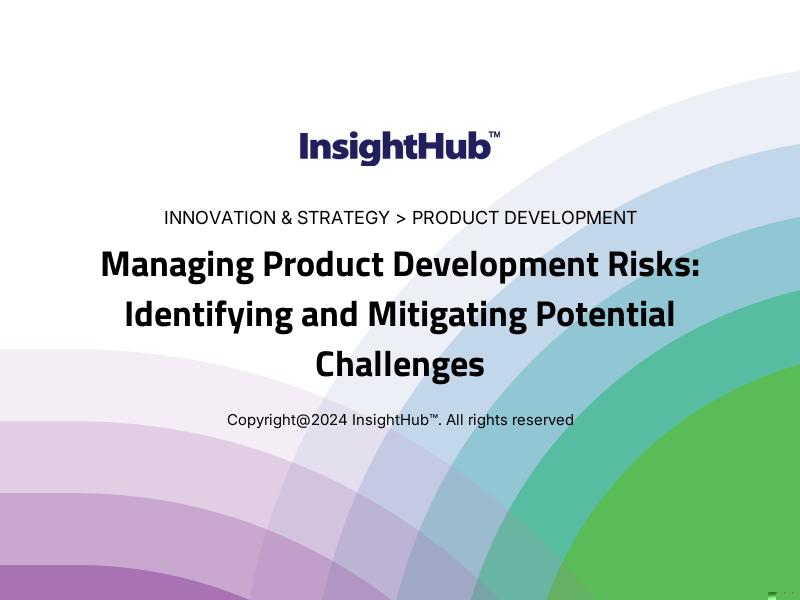 InsightHub™

INNOVATION & STRATEGY > PRODUCT DEVELOPMENT

Managing Product Development Risks: Identifying and Mitigating Potential Challenges

Copyright@2024 InsightHub™. All rights reserved